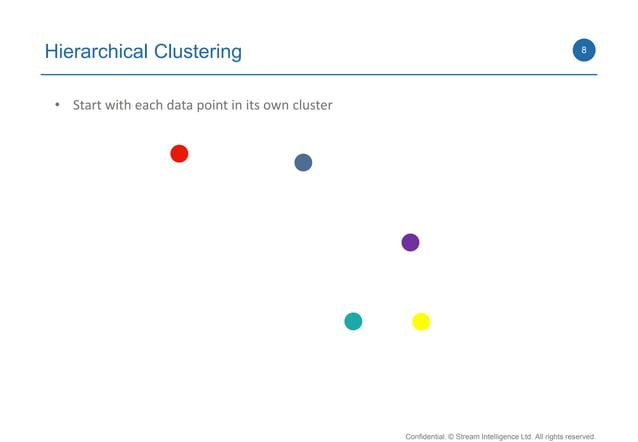 Hierarchical Clustering

8

• Start with each data point in its own cluster

Confidential. © Stream Intelligence Ltd. All rights reserved.